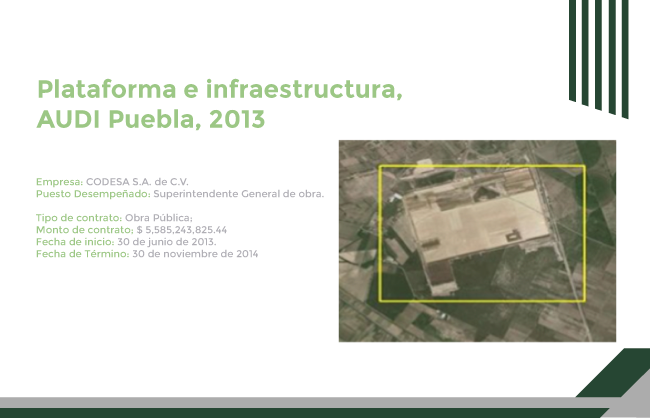 Plataforma e infraestructura, AUDI Puebla, 2013

Empresa: CODESA S.A. de C.V.
Puesto Desempeñado: Superintendente General de obra.

Tipo de contrato: Obra Pública;
Monto de contrato: $ 5,585,243,825.44
Fecha de inicio: 30 de junio de 2013.
Fecha de Término: 30 de noviembre de 2014